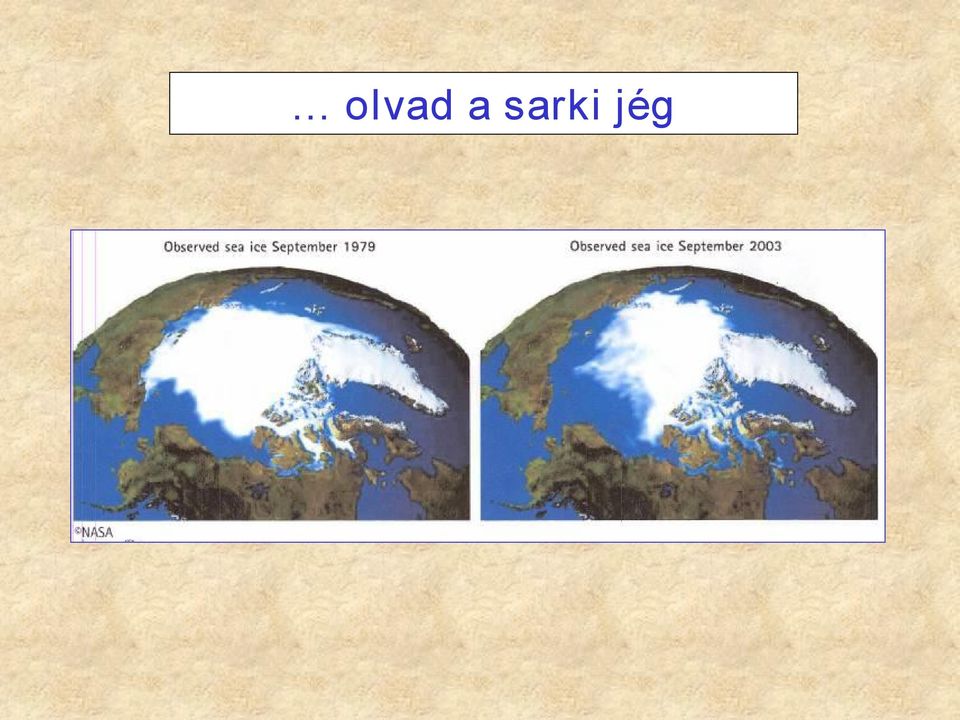 … olvad a sarki jég

Observed sea ice September 1979

Observed sea ice September 2003

©NASA